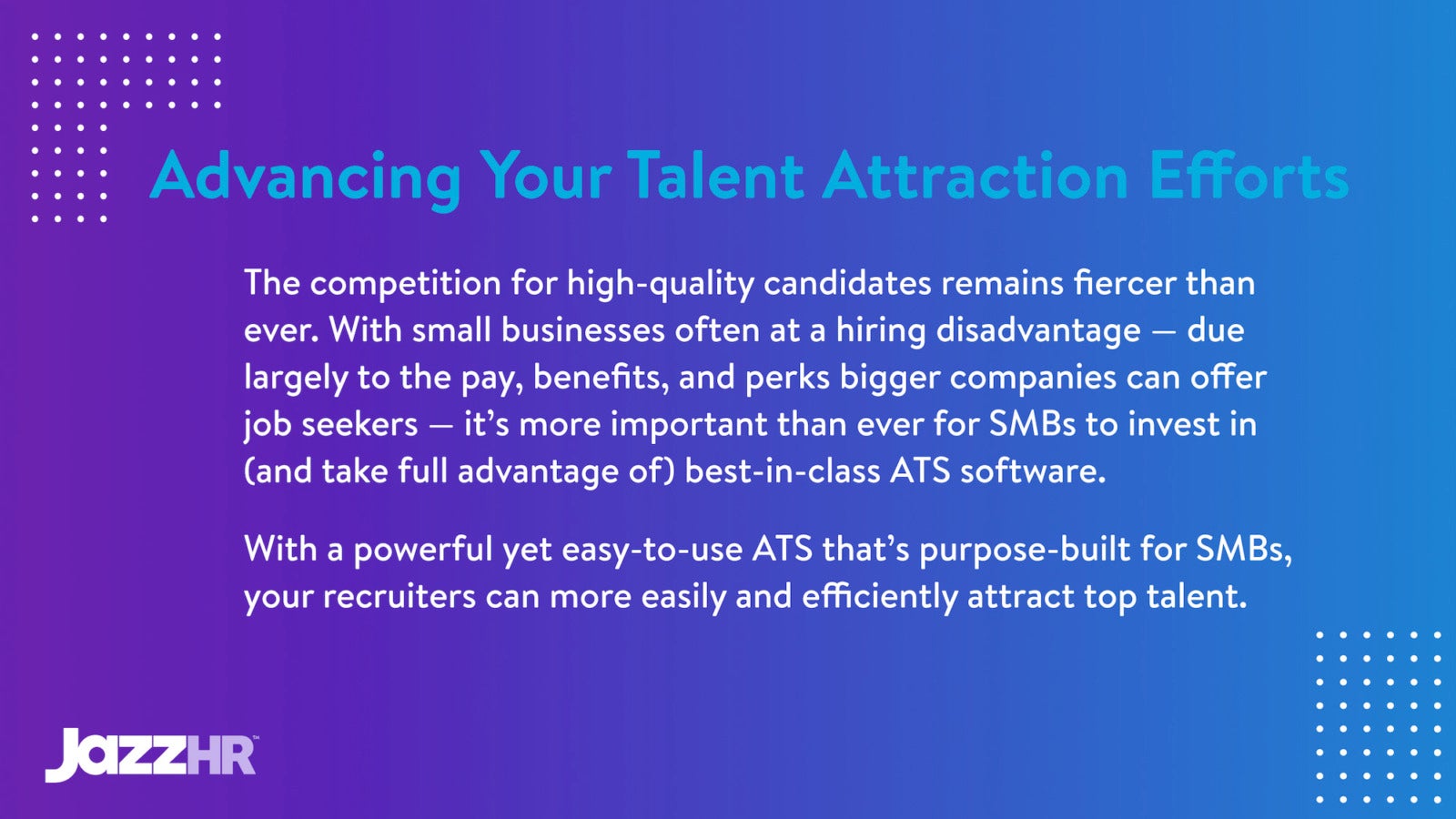 Advancing Your Talent Attraction Efforts

The competition for high-quality candidates remains fiercer than ever. With small businesses often at a hiring disadvantage — due largely to the pay, benefits, and perks bigger companies can offer job seekers — it's more important than ever for SMBs to invest in (and take full advantage of) best-in-class ATS software.

With a powerful yet easy-to-use ATS that's purpose-built for SMBs, your recruiters can more easily and efficiently attract top talent.

JazzHR™